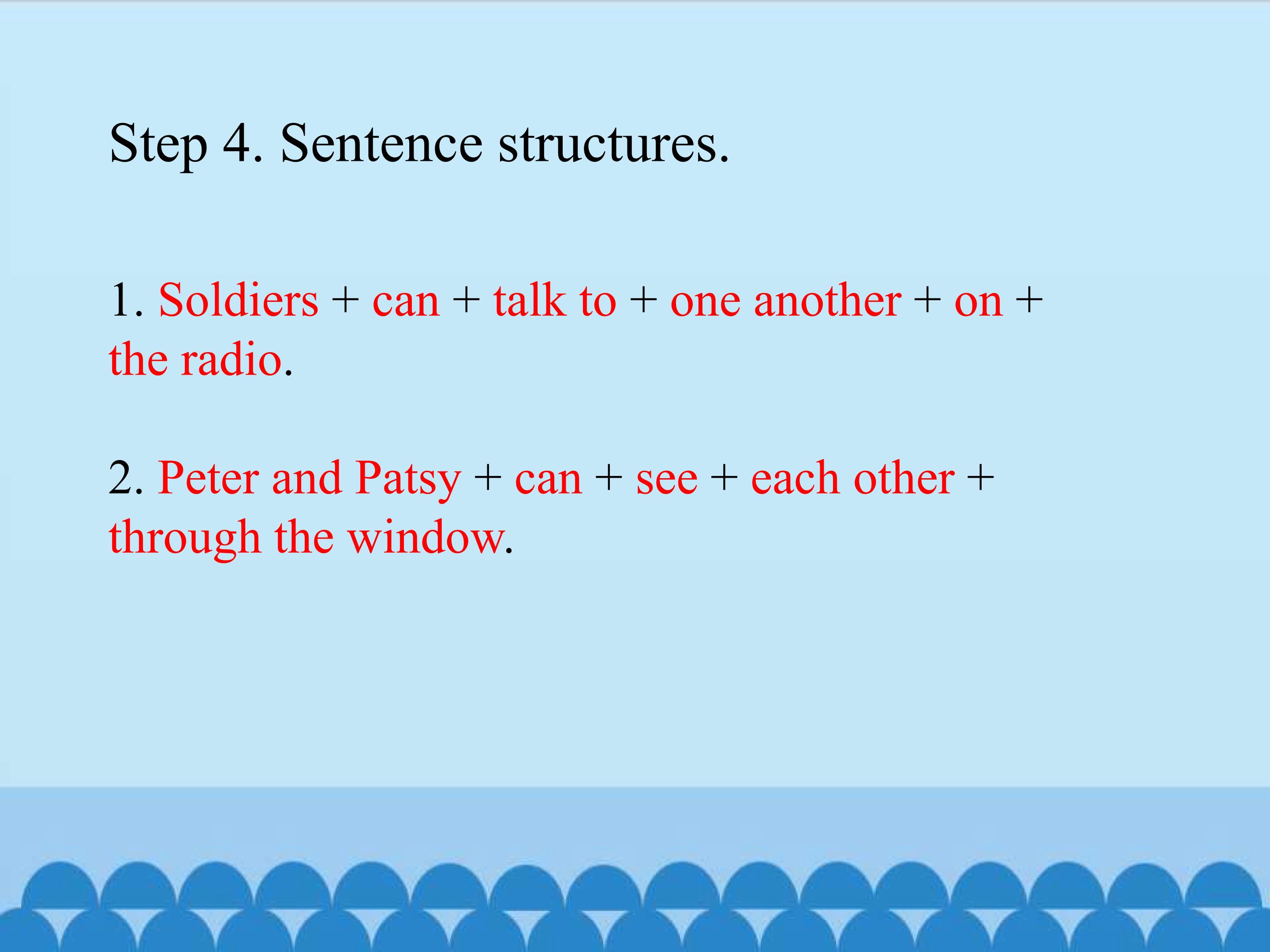 Step 4. Sentence structures.

1. Soldiers + can + talk to + one another + on + the radio.

2. Peter and Patsy + can + see + each other + through the window.